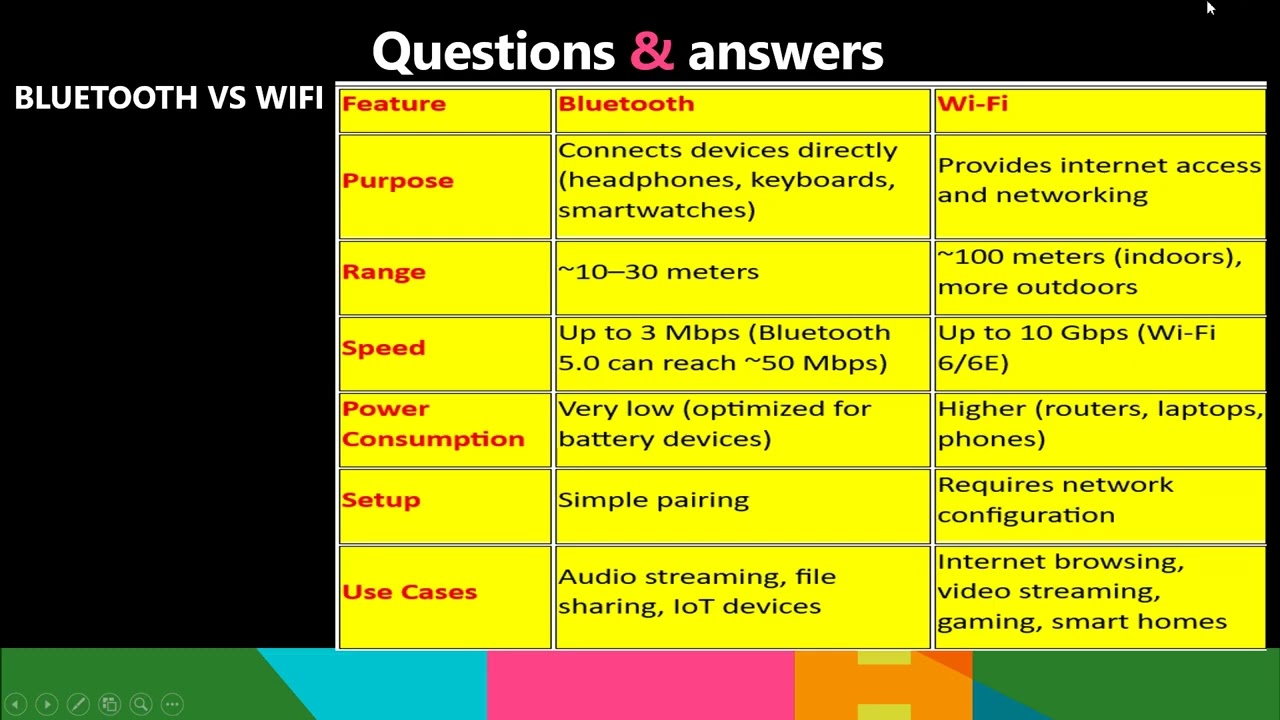 Questions & answers

BLUETOOTH VS WIFI

| Feature | Bluetooth | Wi-Fi |
|---|---|---|
| Purpose | Connects devices directly (headphones, keyboards, smartwatches) | Provides internet access and networking |
| Range | ~10–30 meters | ~100 meters (indoors), more outdoors |
| Speed | Up to 3 Mbps (Bluetooth 5.0 can reach ~50 Mbps) | Up to 10 Gbps (Wi-Fi 6/6E) |
| Power Consumption | Very low (optimized for battery devices) | Higher (routers, laptops, phones) |
| Setup | Simple pairing | Requires network configuration |
| Use Cases | Audio streaming, file sharing, IoT devices | Internet browsing, video streaming, gaming, smart homes |